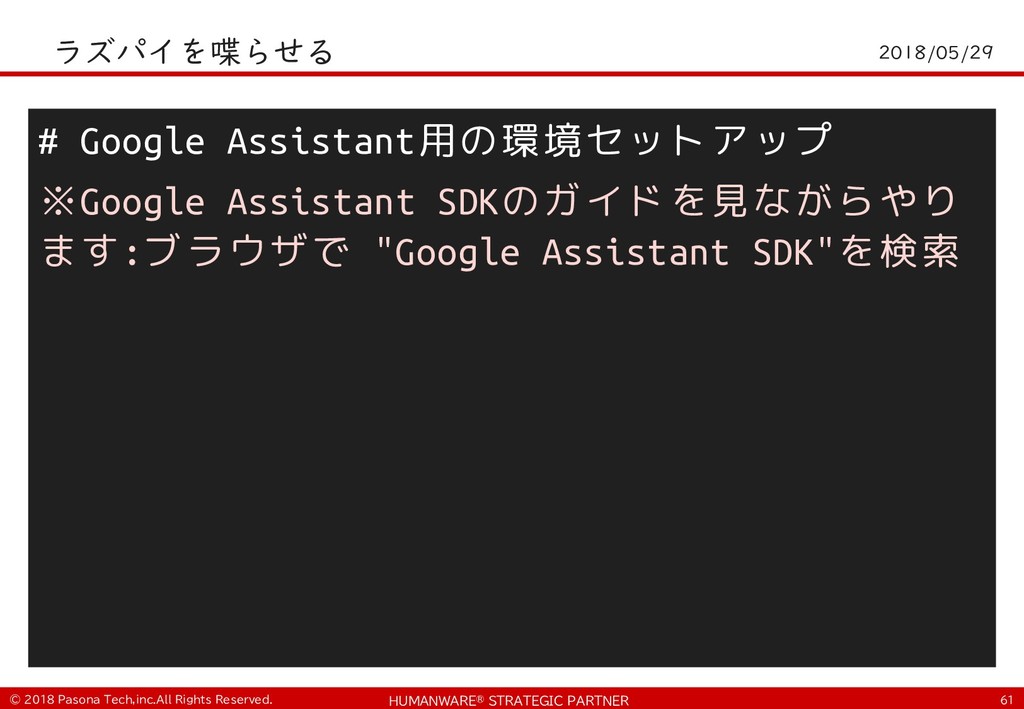 ラズパイを喋らせる

2018/05/29

# Google Assistant用の環境セットアップ

※Google Assistant SDKのガイドを見ながらやります:ブラウザで "Google Assistant SDK"を検索

© 2018 Pasona Tech,inc.All Rights Reserved.

HUMANWARE® STRATEGIC PARTNER

61